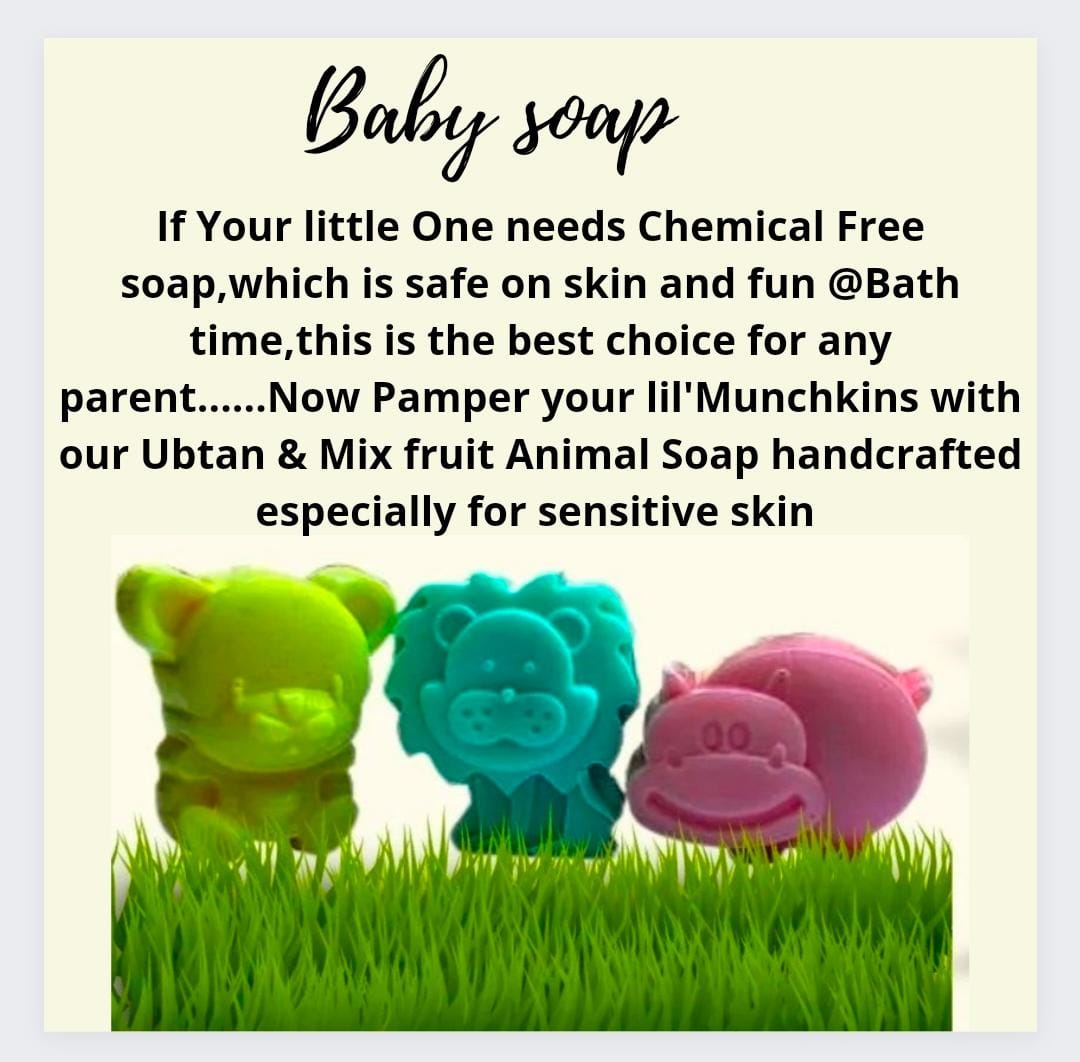 Baby soap

If Your little One needs Chemical Free soap,which is safe on skin and fun @Bath time,this is the best choice for any parent......Now Pamper your lil'Munchkins with our Ubtan & Mix fruit Animal Soap handcrafted especially for sensitive skin